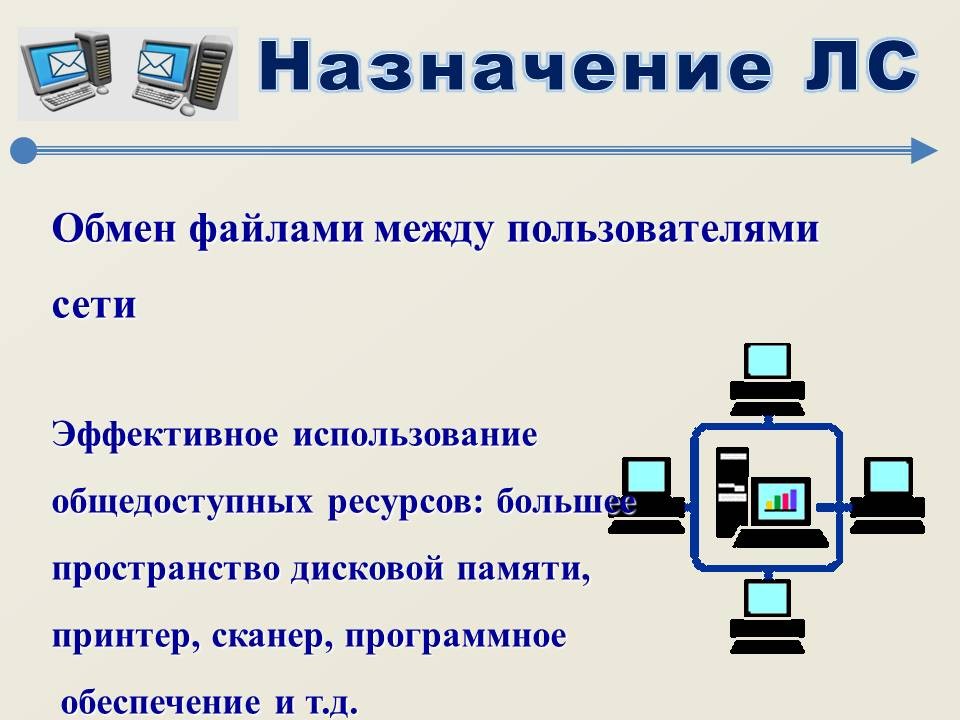 Назначение ЛС

Обмен файлами между пользователями сети

Эффективное использование общедоступных ресурсов: большее пространство дисковой памяти, принтер, сканер, программное обеспечение и т.д.